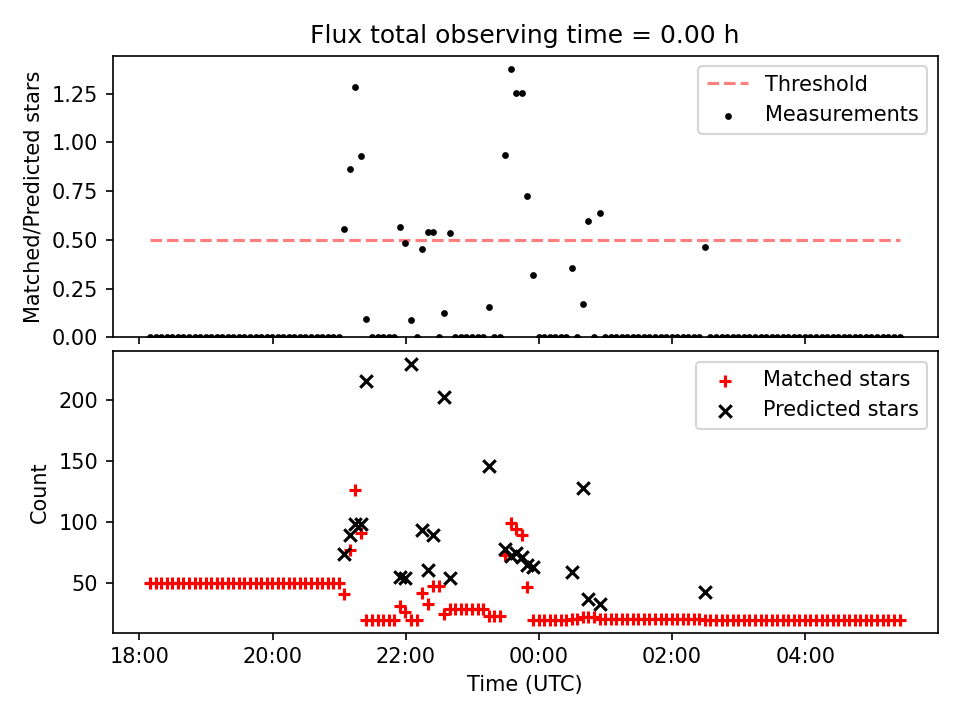 Flux total observing time = 0.00 h

Matched/Predicted stars

1.25
1.00
0.75
0.50
0.25
0.00

Threshold
Measurements

Count

200
150
100
50

Matched stars
Predicted stars

18:00
20:00
22:00
00:00
02:00
04:00

Time (UTC)